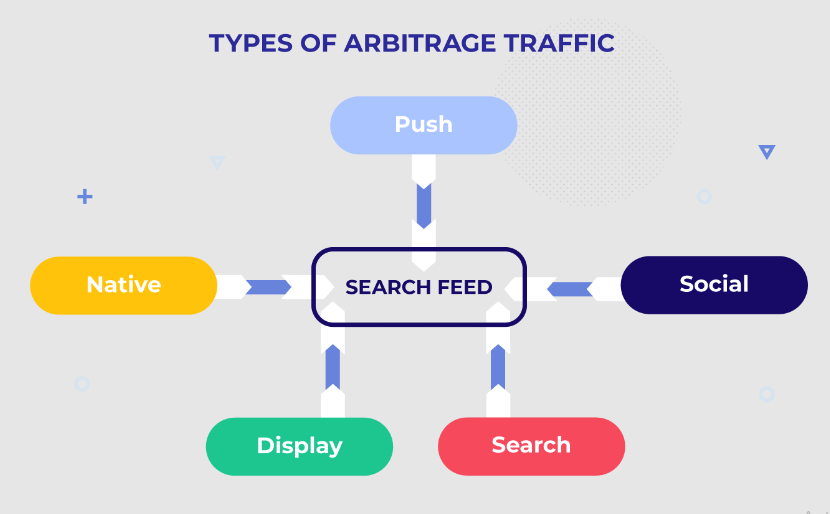 TYPES OF ARBITRAGE TRAFFIC

Push

Native

SEARCH FEED

Social

Display

Search